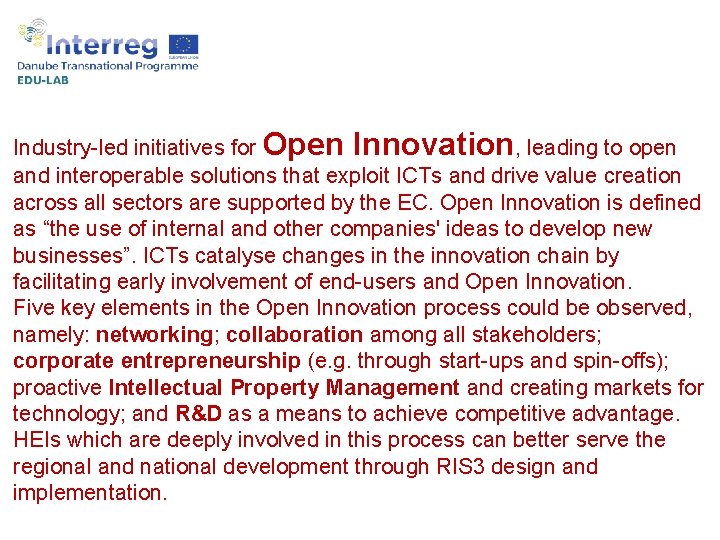 Interreg
EUROPEAN UNION
Danube Transnational Programme
EDU-LAB

Industry-led initiatives for Open Innovation, leading to open and interoperable solutions that exploit ICTs and drive value creation across all sectors are supported by the EC. Open Innovation is defined as “the use of internal and other companies' ideas to develop new businesses”. ICTs catalyse changes in the innovation chain by facilitating early involvement of end-users and Open Innovation.
Five key elements in the Open Innovation process could be observed, namely: networking; collaboration among all stakeholders; corporate entrepreneurship (e.g. through start-ups and spin-offs); proactive Intellectual Property Management and creating markets for technology; and R&D as a means to achieve competitive advantage. HEIs which are deeply involved in this process can better serve the regional and national development through RIS3 design and implementation.